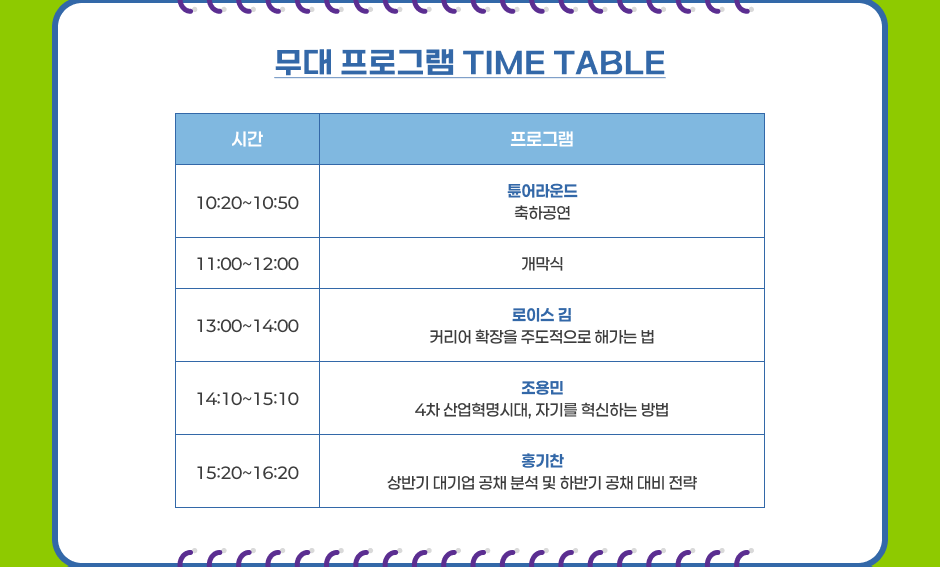 무대 프로그램 TIME TABLE

| 시간 | 프로그램 |
|---|---|
| 10:20~10:50 | 튠어라운드 축하공연 |
| 11:00~12:00 | 개막식 |
| 13:00~14:00 | 로이스 김 커리어 확장을 주도적으로 해가는 법 |
| 14:10~15:10 | 조용민 4차 산업혁명시대, 자기를 혁신하는 방법 |
| 15:20~16:20 | 홍기찬 상반기 대기업 공채 분석 및 하반기 공채 대비 전략 |